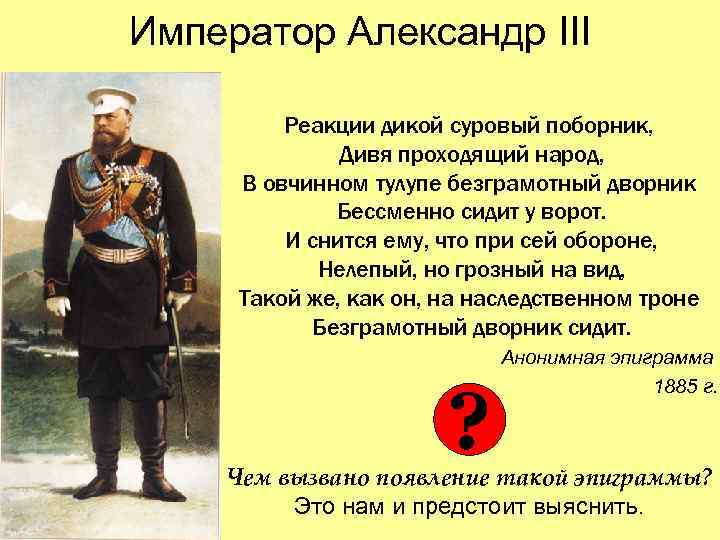 Император Александр III

Реакции дикой суровый поборник,
Дивя проходящий народ,
В овчинном тулупе безграмотный дворник
Бессменно сидит у ворот.
И снится ему, что при сей обороне,
Нелепый, но грозный на вид,
Такой же, как он, на наследственном троне
Безграмотный дворник сидит.

Анонимная эпиграмма
1885 г.

?

Чем вызвано появление такой эпиграммы?
Это нам и предстоит выяснить.